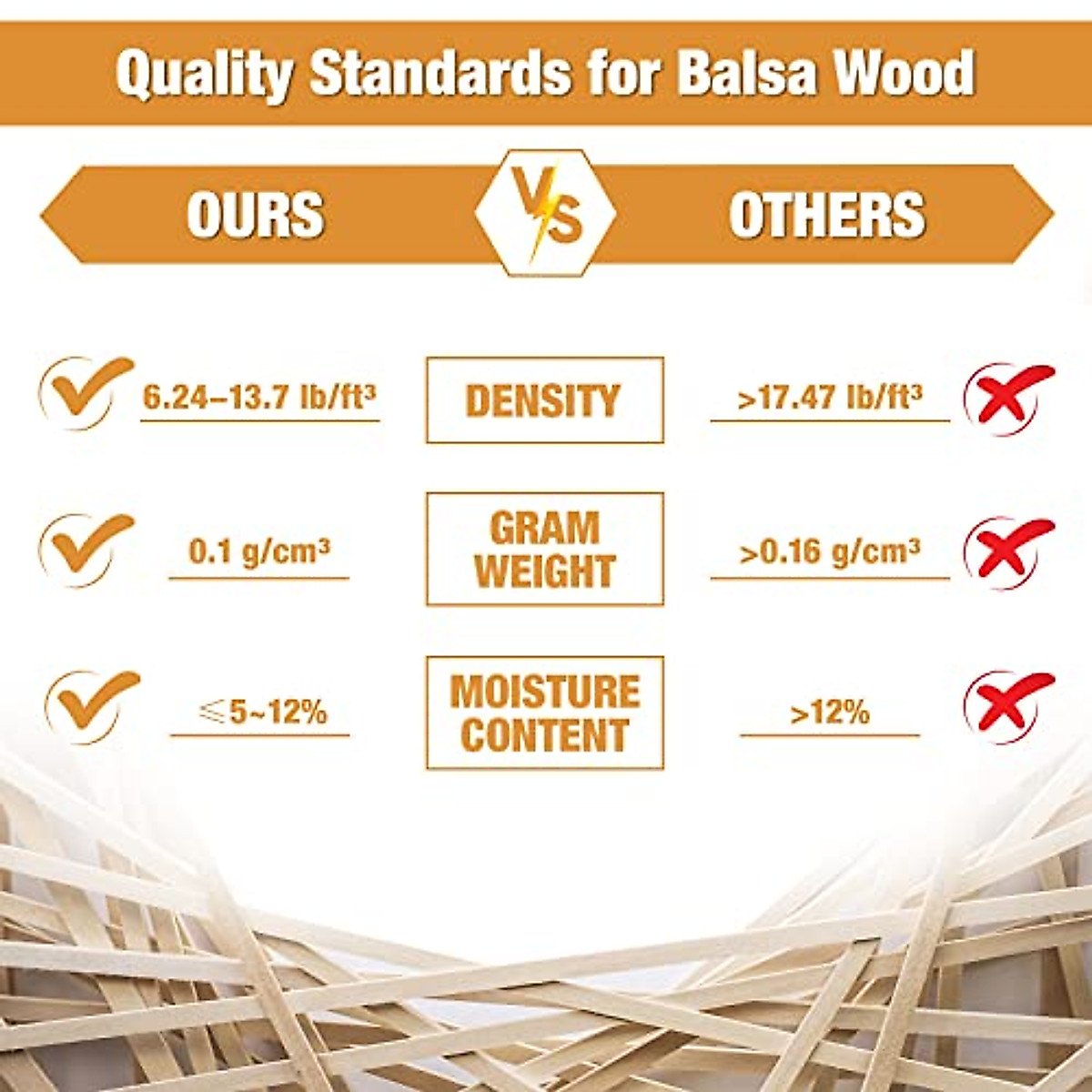 Quality Standards for Balsa Wood

OURS

VS

OTHERS

6.24–13.7 lb/ft³

DENSITY

>17.47 lb/ft³

0.1 g/cm³

GRAM WEIGHT

>0.16 g/cm³

≤5~12%

MOISTURE CONTENT

>12%